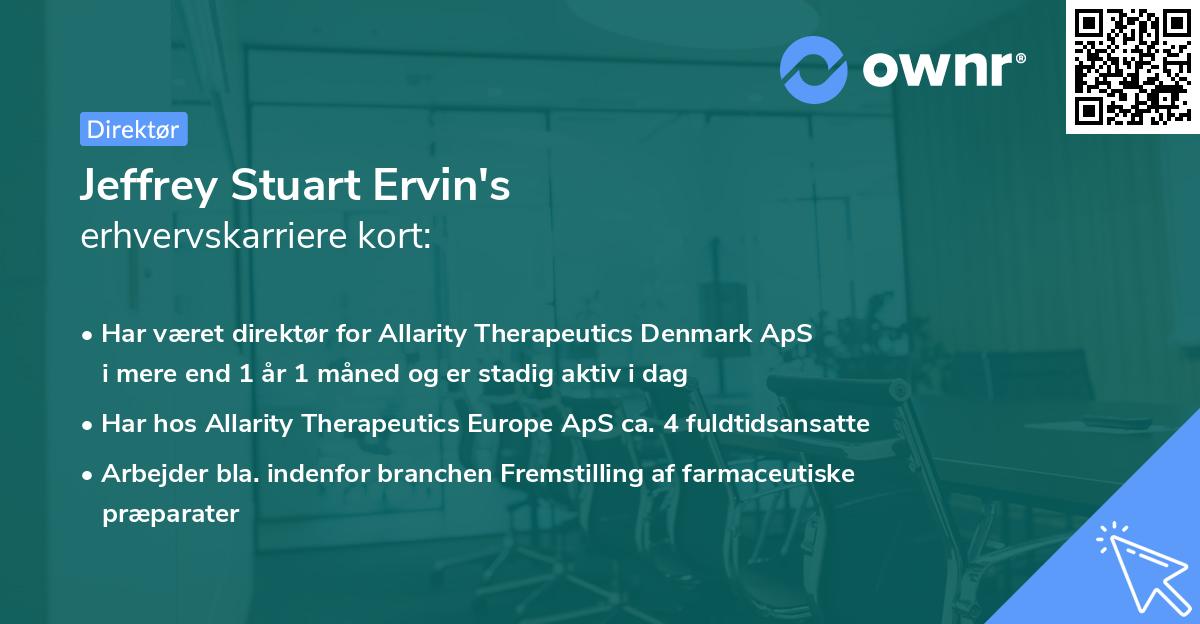 ownr®

Direktør

Jeffrey Stuart Ervin's
erhvervskarriere kort:

• Har været direktør for Allarity Therapeutics Denmark ApS i mere end 1 år 1 måned og er stadig aktiv i dag
• Har hos Allarity Therapeutics Europe ApS ca. 4 fuldtidsansatte
• Arbejder bla. indenfor branchen Fremstilling af farmaceutiske præparater